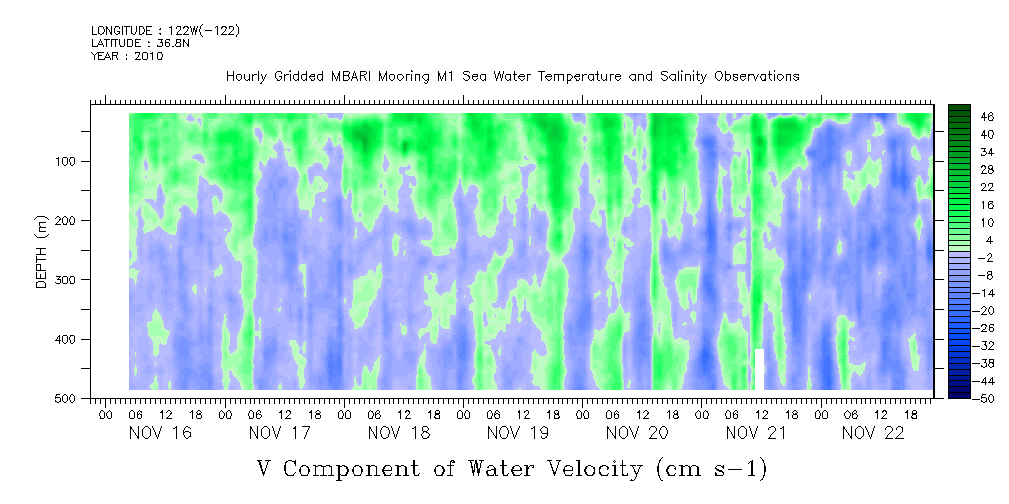 LONGITUDE : 122W(-122)
LATITUDE : 36.8N
YEAR : 2010

Hourly Gridded MBARI Mooring M1 Sea Water Temperature and Salinity Observations

DEPTH (m)

100
200
300
400
500

46
40
34
28
22
16
10
4
-2
-8
-14
-20
-26
-32
-38
-44
-50

00 06 12 18 00 06 12 18 00 06 12 18 00 06 12 18 00 06 12 18 00 06 12 18 00 06 12 18

NOV 16 NOV 17 NOV 18 NOV 19 NOV 20 NOV 21 NOV 22

V Component of Water Velocity (cm s-1)